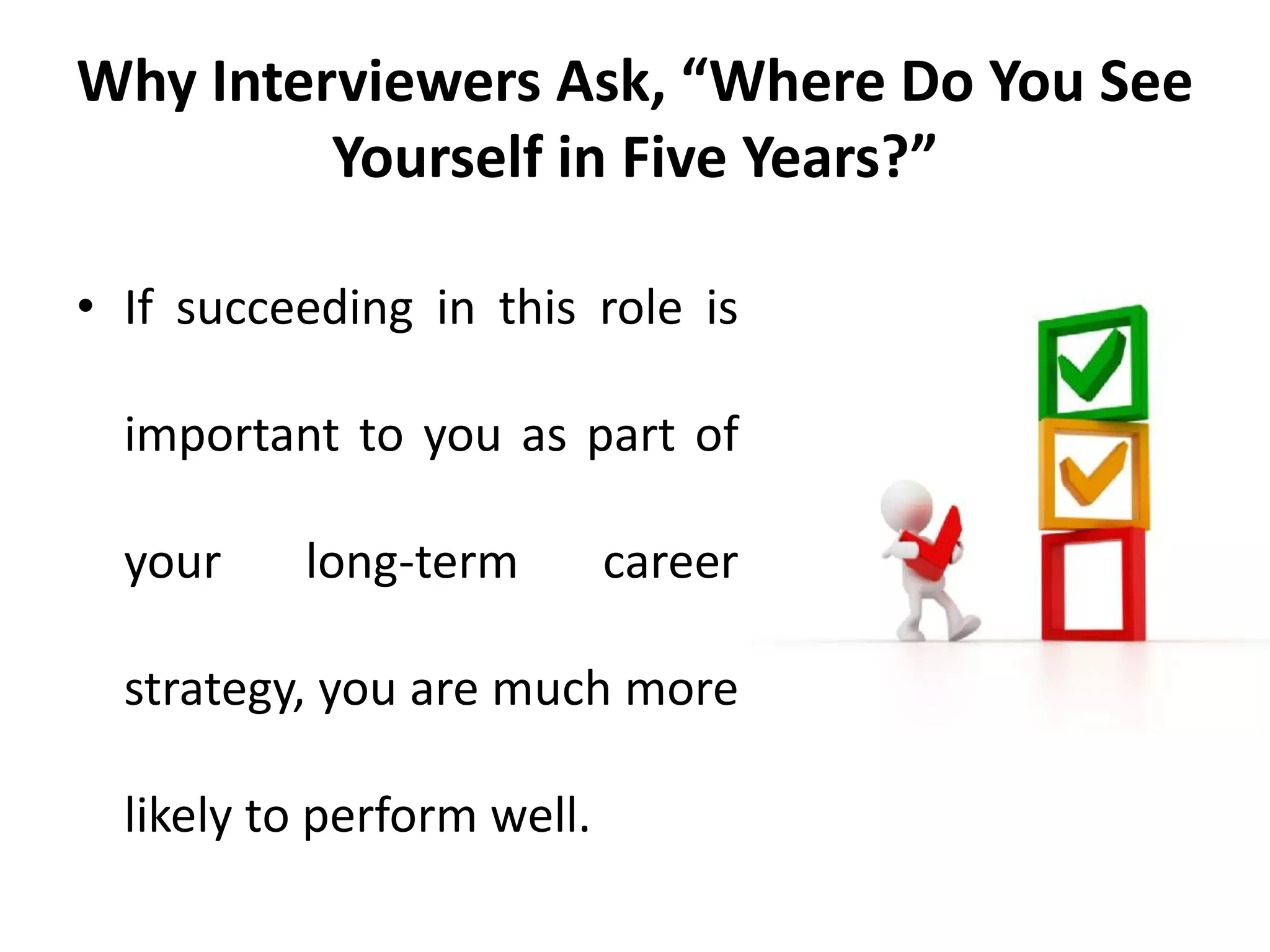 Why Interviewers Ask, “Where Do You See Yourself in Five Years?”

• If succeeding in this role is important to you as part of your long-term career strategy, you are much more likely to perform well.